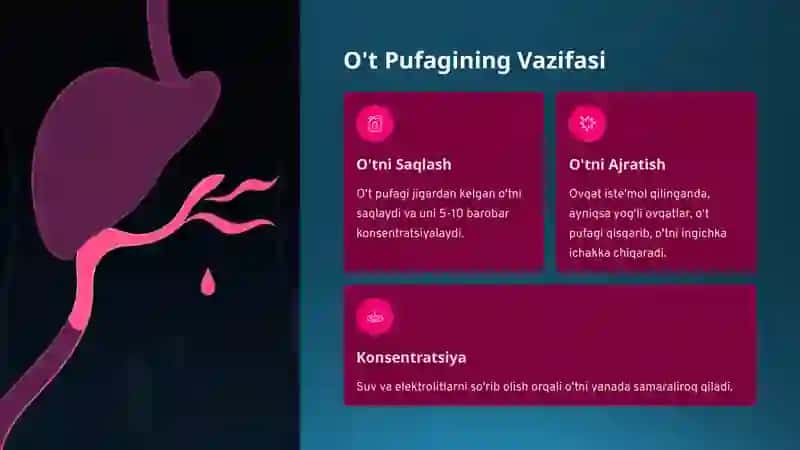 O't Pufagining Vazifasi

O'tni Saqlash

O't pufagi jigardan kelgan o'tni saqlaydi va uni 5-10 barobar konsentratsiyalaydi.

O'tni Ajratish

Ovqat iste'mol qilinganda, ayniqsa yog'li ovqatlar, o't pufagi qisqarib, o'tni ingichka ichakka chiqaradi.

Konsentratsiya

Suv va elektrolitlarni so'rib olish orqali o'tni yanada samaraliroq qiladi.